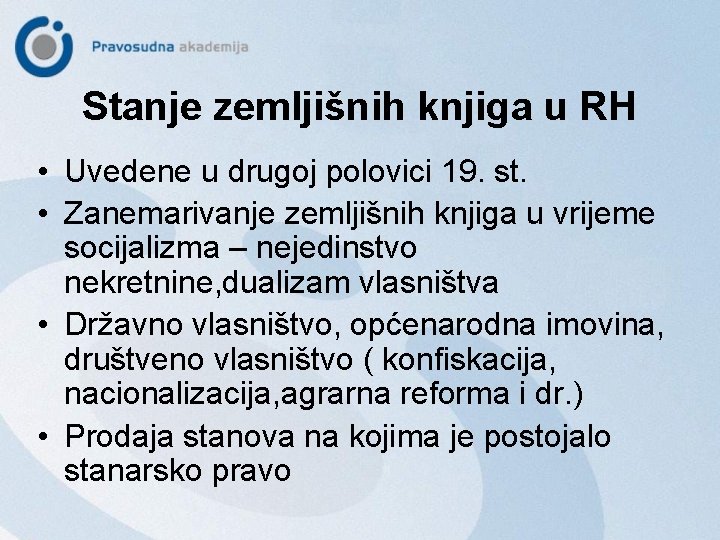 Pravosudna akademija

Stanje zemljišnih knjiga u RH

• Uvedene u drugoj polovici 19. st.
• Zanemarivanje zemljišnih knjiga u vrijeme socijalizma – nejedinstvo nekretnine,dualizam vlasništva
• Državno vlasništvo, općenarodna imovina, društveno vlasništvo ( konfiskacija, nacionalizacija,agrarna reforma i dr.)
• Prodaja stanova na kojima je postojalo stanarsko pravo